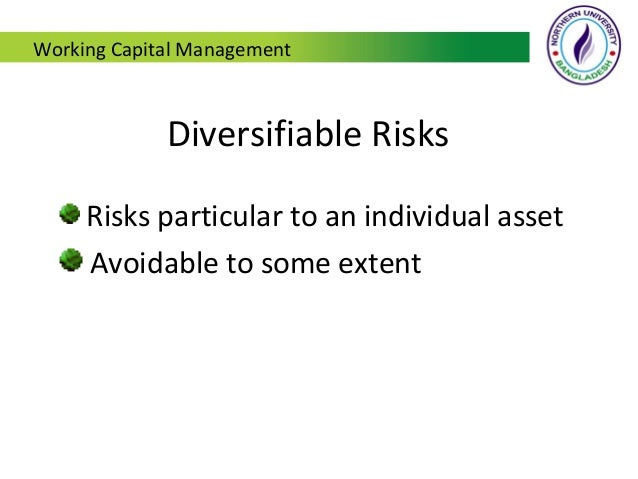 Working Capital Management

NORTHERN UNIVERSITY
BANGLADESH

Diversifiable Risks

Risks particular to an individual asset

Avoidable to some extent